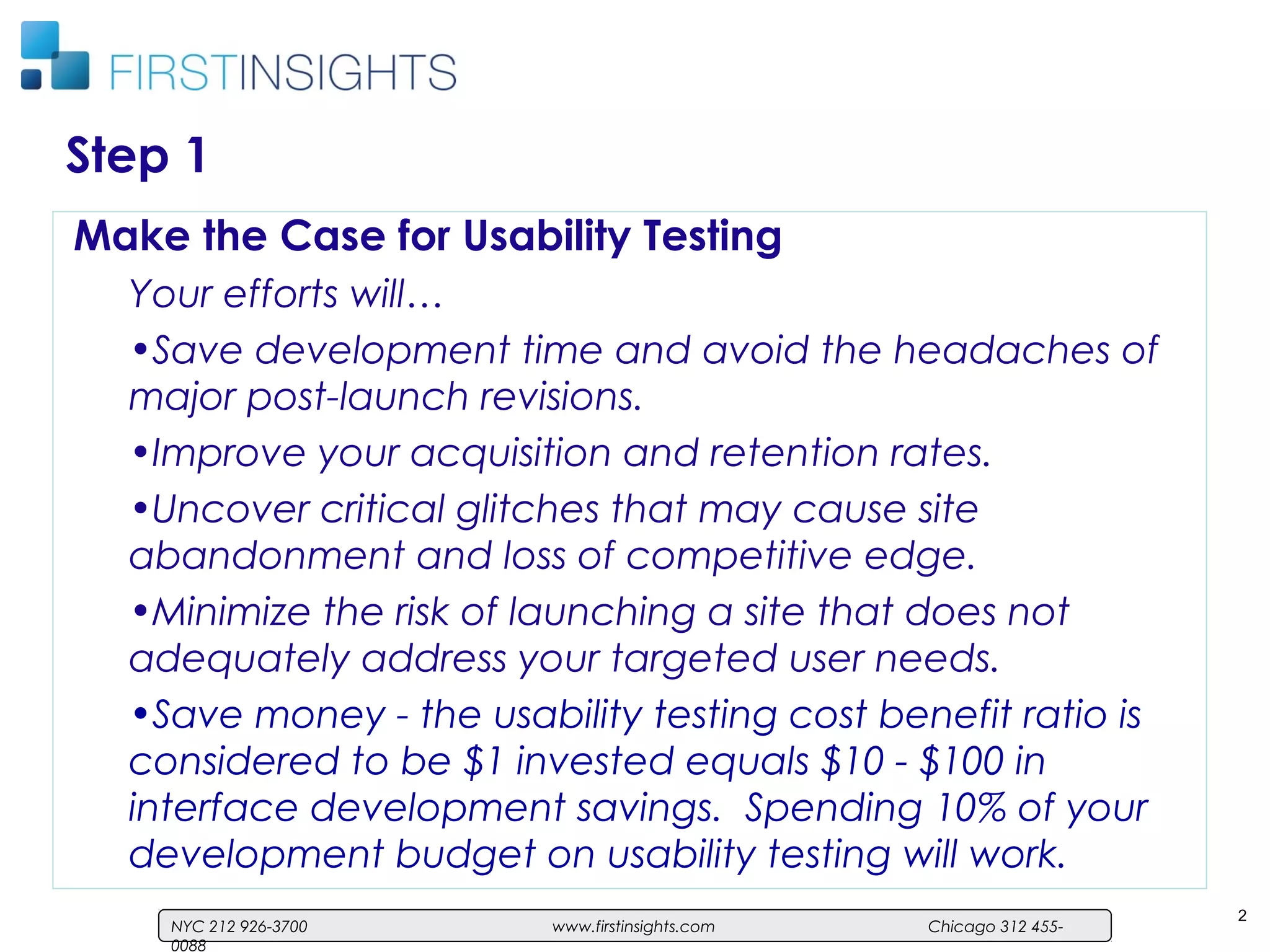 FIRSTINSIGHTS

Step 1

Make the Case for Usability Testing

Your efforts will…

•Save development time and avoid the headaches of major post-launch revisions.

•Improve your acquisition and retention rates.

•Uncover critical glitches that may cause site abandonment and loss of competitive edge.

•Minimize the risk of launching a site that does not adequately address your targeted user needs.

•Save money - the usability testing cost benefit ratio is considered to be \$1 invested equals \$10 - \$100 in interface development savings. Spending 10% of your development budget on usability testing will work.

NYC 212 926-3700 www.firstinsights.com Chicago 312 455-0088

2